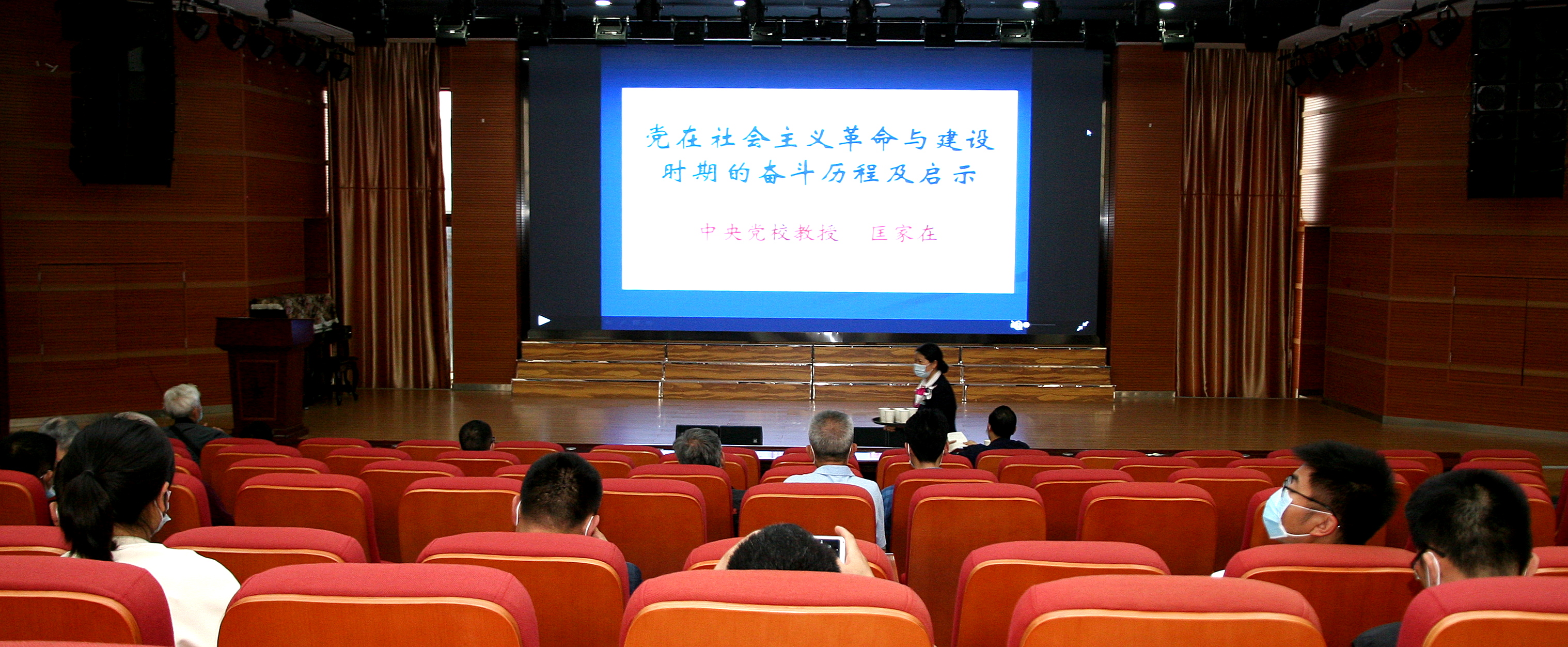 党在社会主义革命与建设时期的奋斗历程及启示

中央党校教授　匡家在